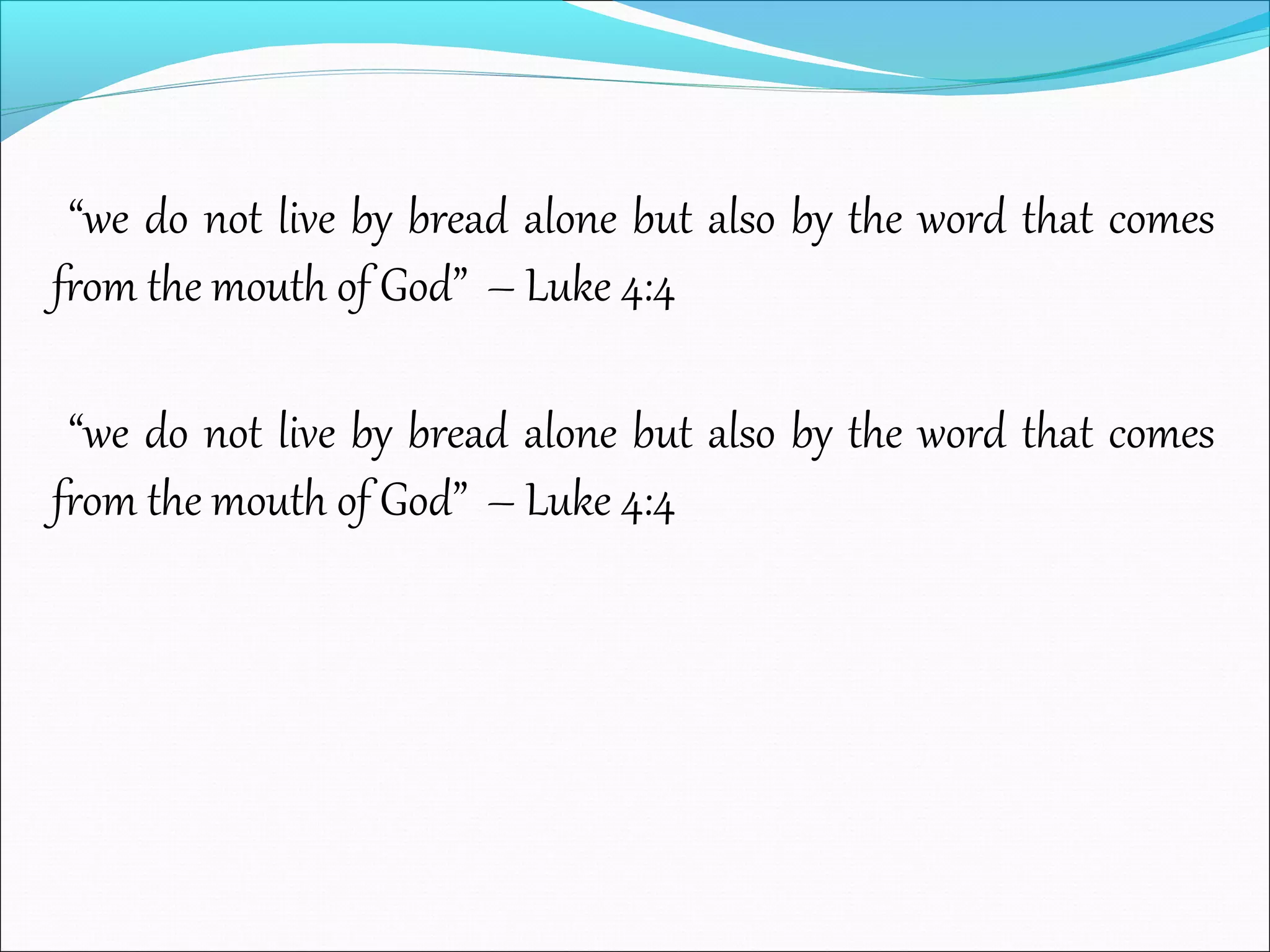 “we do not live by bread alone but also by the word that comes from the mouth of God” – Luke 4:4

“we do not live by bread alone but also by the word that comes from the mouth of God” – Luke 4:4